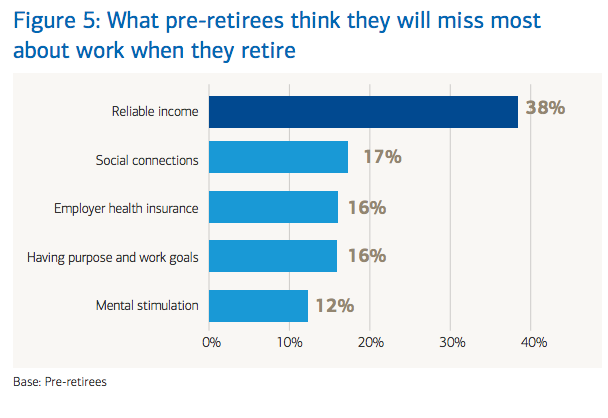 Figure 5: What pre-retirees think they will miss most about work when they retire

Reliable income 38%

Social connections 17%

Employer health insurance 16%

Having purpose and work goals 16%

Mental stimulation 12%

0% 10% 20% 30% 40%

Base: Pre-retirees